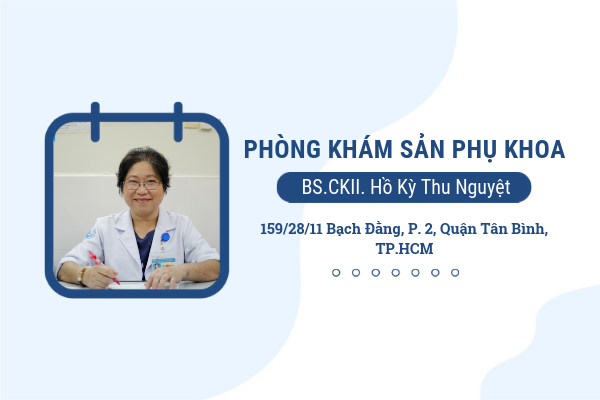 PHÒNG KHÁM SẢN PHỤ KHOA

BS.CKII. Hồ Kỳ Thu Nguyệt

159/28/11 Bạch Đằng, P. 2, Quận Tân Bình, TP.HCM